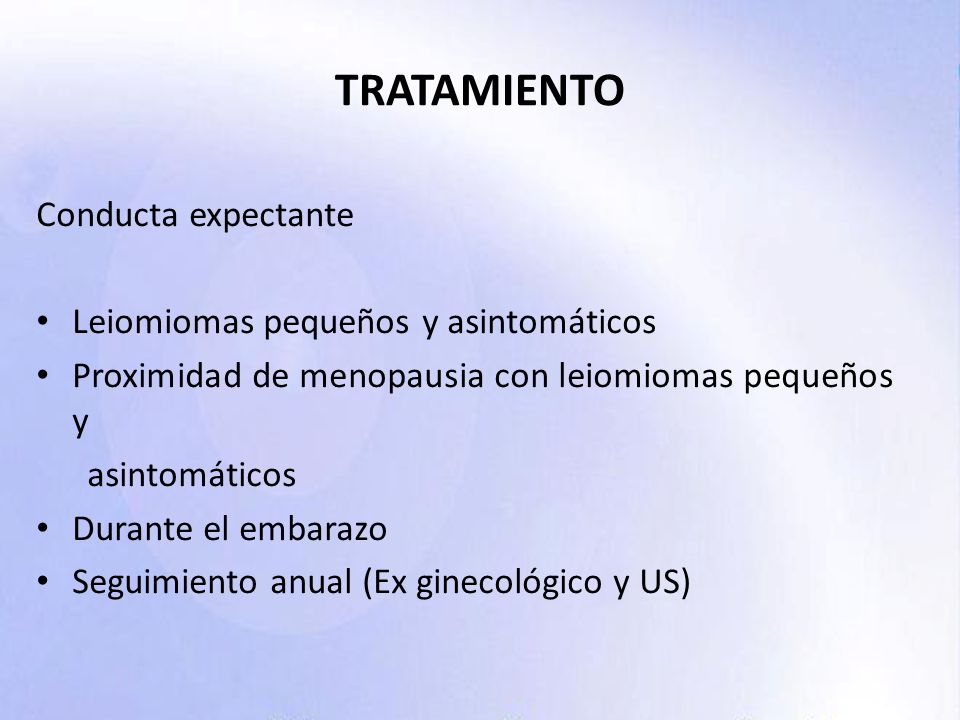 TRATAMIENTO

Conducta expectante

• Leiomiomas pequeños y asintomáticos
• Proximidad de menopausia con leiomiomas pequeños y
asintomáticos
• Durante el embarazo
• Seguimiento anual (Ex ginecológico y US)